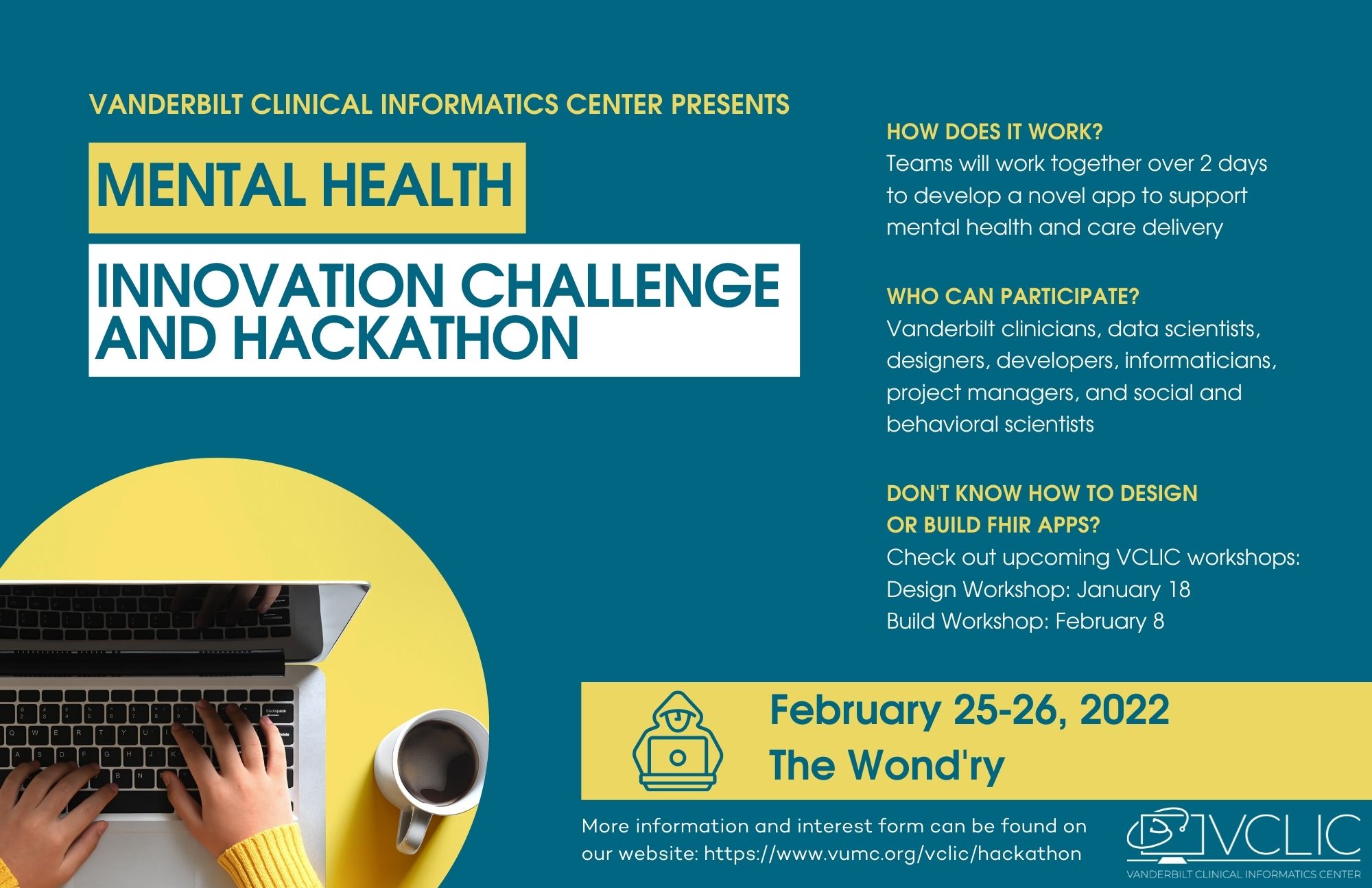 VANDERBILT CLINICAL INFORMATICS CENTER PRESENTS

MENTAL HEALTH

INNOVATION CHALLENGE AND HACKATHON

HOW DOES IT WORK?
Teams will work together over 2 days to develop a novel app to support mental health and care delivery

WHO CAN PARTICIPATE?
Vanderbilt clinicians, data scientists, designers, developers, informaticians, project managers, and social and behavioral scientists

DON'T KNOW HOW TO DESIGN OR BUILD FHIR APPS?
Check out upcoming VCLIC workshops:
Design Workshop: January 18
Build Workshop: February 8

February 25-26, 2022
The Wond'ry

More information and interest form can be found on our website: https://www.vumc.org/vclic/hackathon

VCLIC
VANDERBILT CLINICAL INFORMATICS CENTER